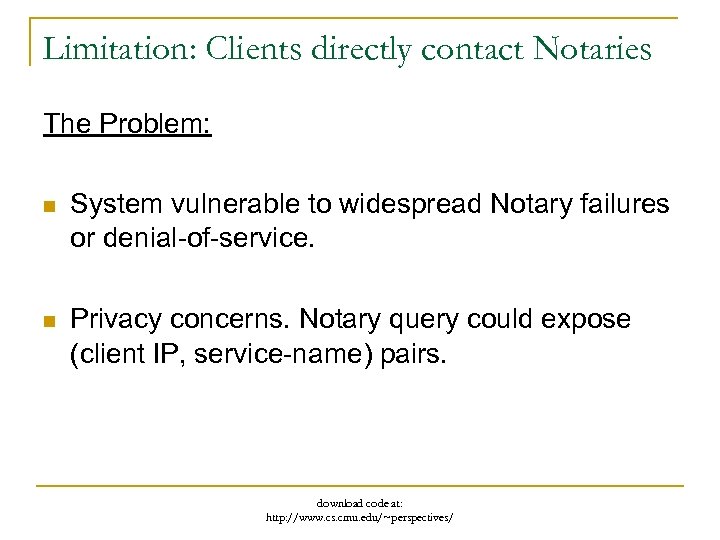 Limitation: Clients directly contact Notaries

The Problem:

System vulnerable to widespread Notary failures or denial-of-service.

Privacy concerns. Notary query could expose (client IP, service-name) pairs.

download code at:
http://www.cs.cmu.edu/~perspectives/